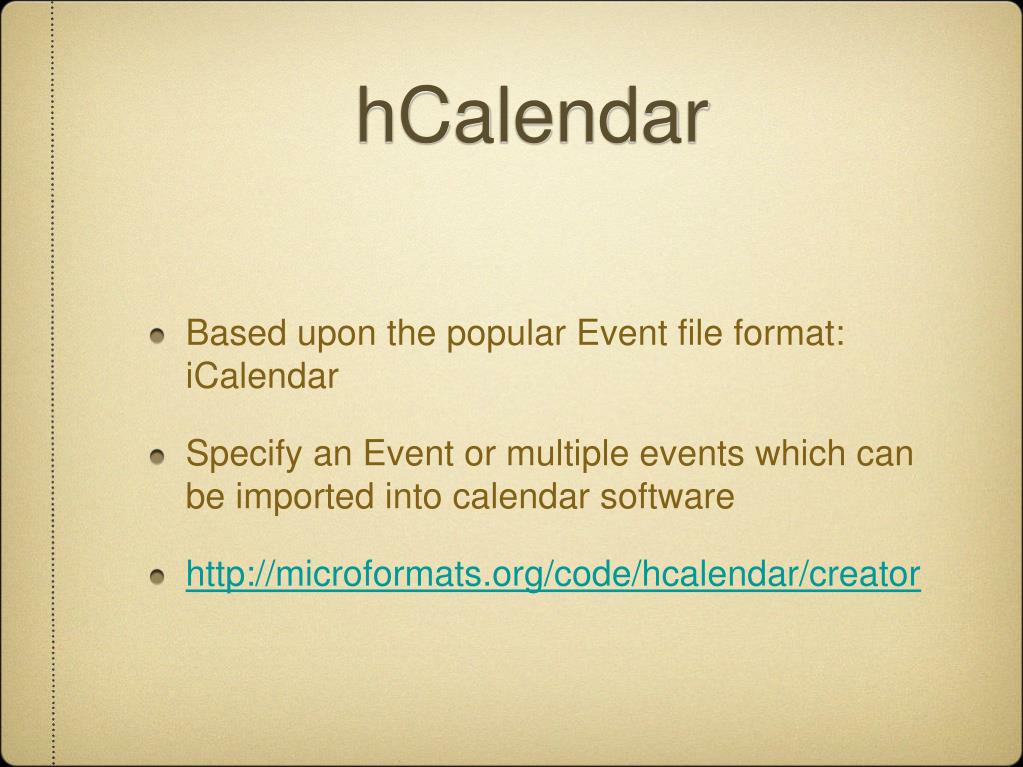 hCalendar

- Based upon the popular Event file format: iCalendar
- Specify an Event or multiple events which can be imported into calendar software
- http://microformats.org/code/hcalendar/creator